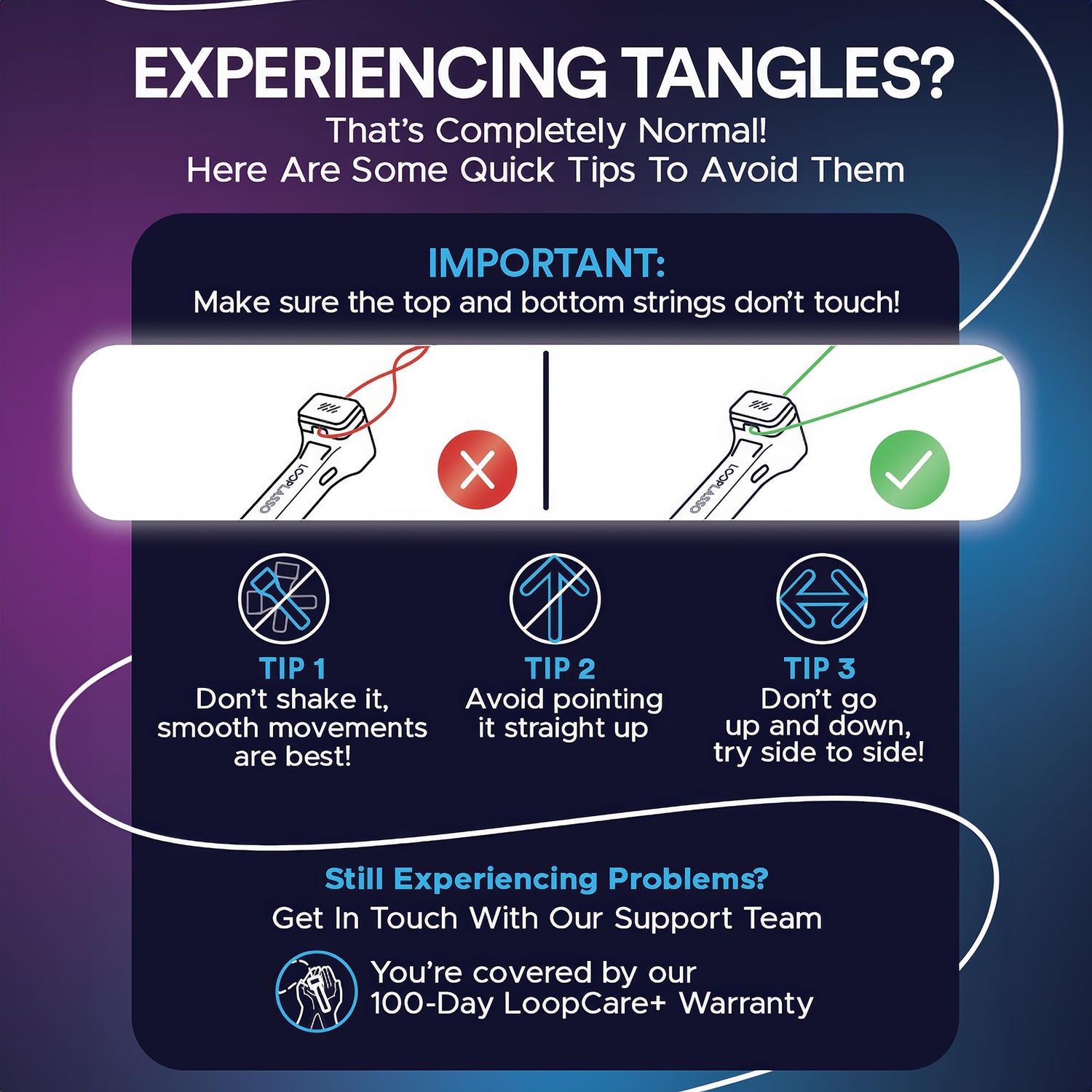 EXPERIENCING TANGLES?
That's Completely Normal!
Here Are Some Quick Tips To Avoid Them

IMPORTANT:
Make sure the top and bottom strings don't touch!

LOOPLASSO

LOOPLASSO

TIP 1
Don't shake it, smooth movements are best!

TIP 2
Avoid pointing it straight up

TIP 3
Don't go up and down, try side to side!

Still Experiencing Problems?
Get In Touch With Our Support Team

You're covered by our 100-Day LoopCare+ Warranty